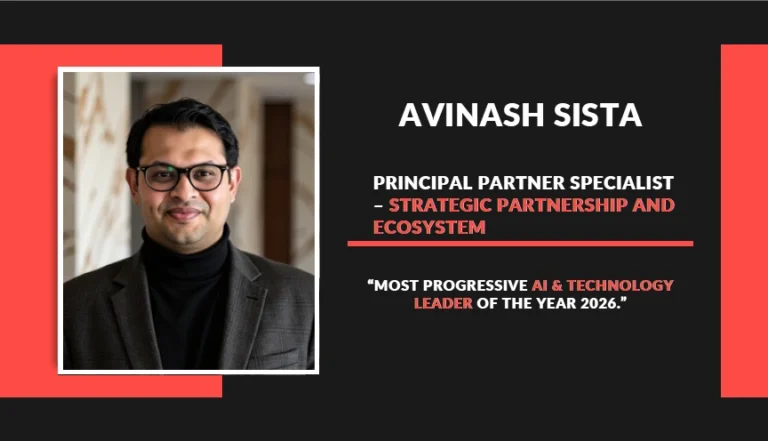 AVINASH SISTA

PRINCIPAL PARTNER SPECIALIST – STRATEGIC PARTNERSHIP AND ECOSYSTEM

“MOST PROGRESSIVE AI & TECHNOLOGY LEADER OF THE YEAR 2026.”